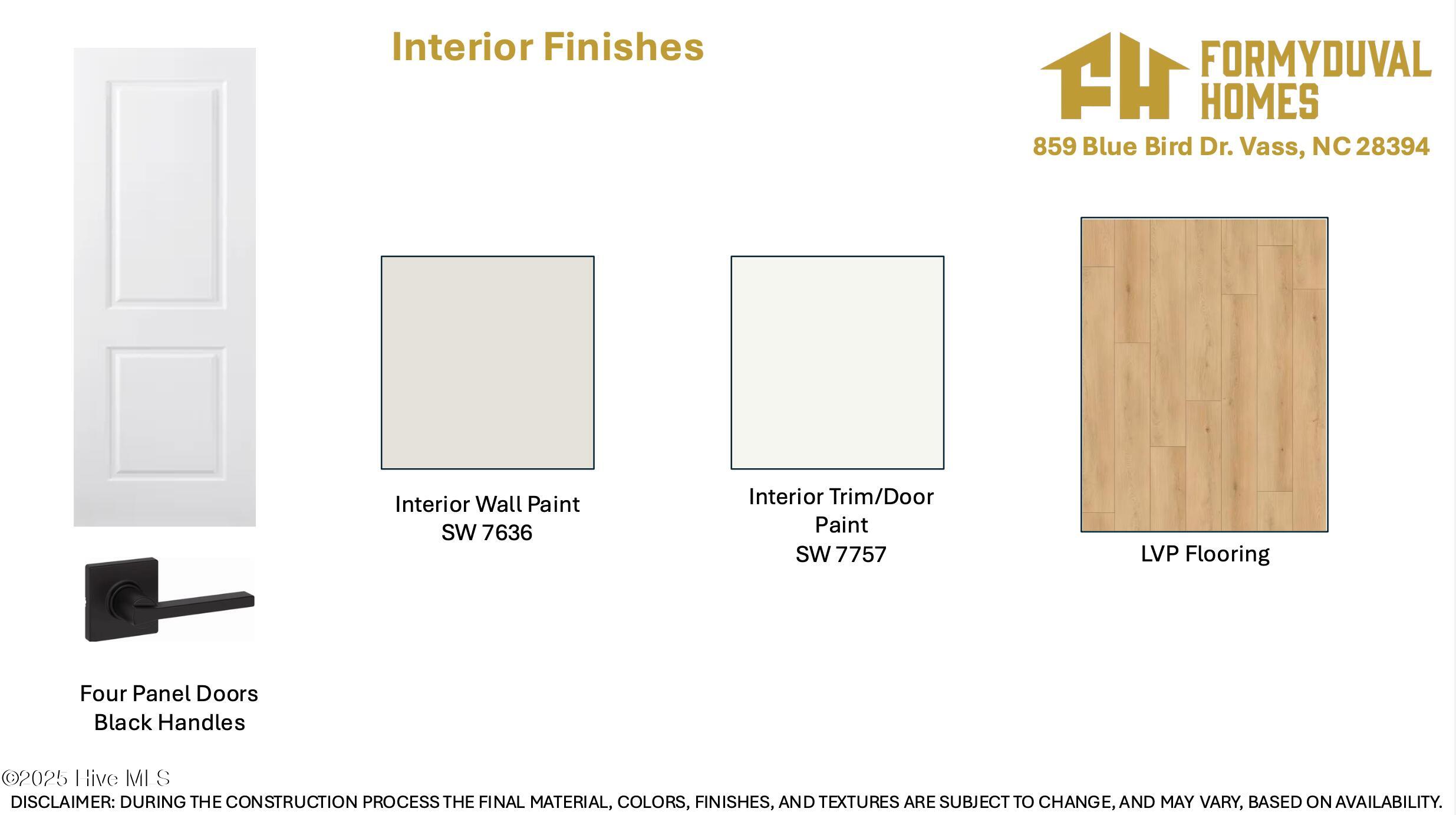 Interior Finishes

FH FORMYDUVAL HOMES

859 Blue Bird Dr. Vass, NC 28394

Interior Wall Paint
SW 7636

Interior Trim/Door Paint
SW 7757

LVP Flooring

Four Panel Doors
Black Handles

©2025 Hive MLS

DISCLAIMER: DURING THE CONSTRUCTION PROCESS THE FINAL MATERIAL, COLORS, FINISHES, AND TEXTURES ARE SUBJECT TO CHANGE, AND MAY VARY, BASED ON AVAILABILITY.